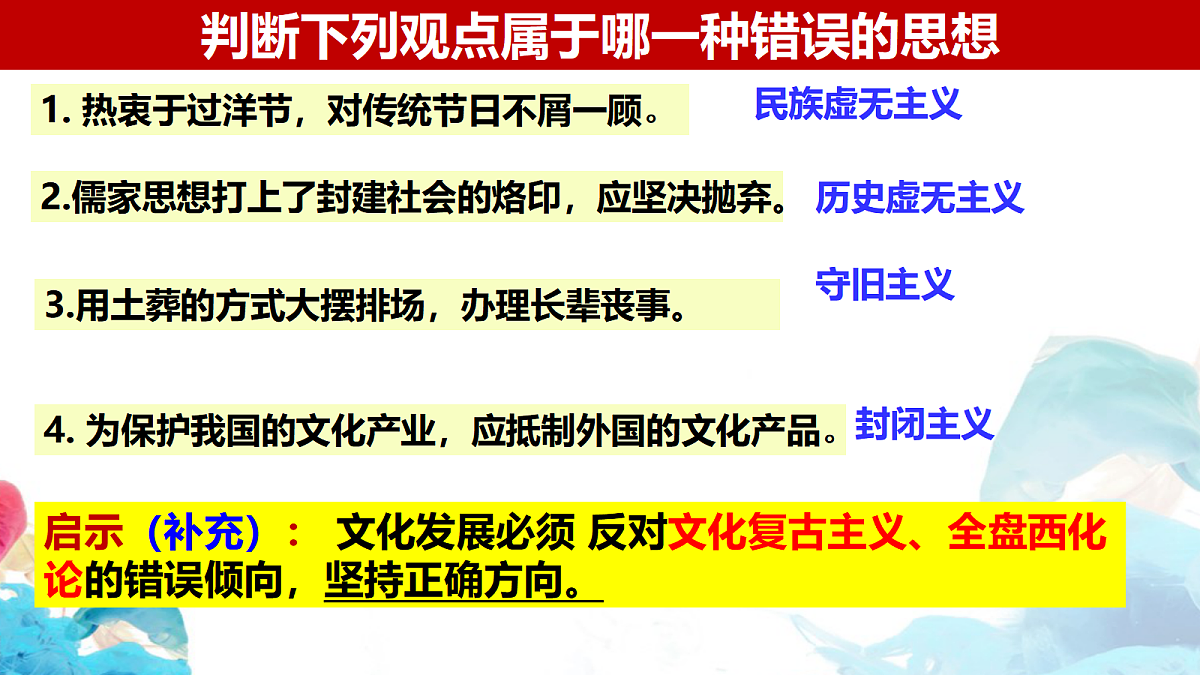 判断下列观点属于哪一种错误的思想

1. 热衷于过洋节，对传统节日不屑一顾。

民族虚无主义

2.儒家思想打上了封建社会的烙印，应坚决抛弃。

历史虚无主义

3.用土葬的方式大摆排场，办理长辈丧事。

守旧主义

4. 为保护我国的文化产业，应抵制外国的文化产品。

封闭主义

启示（补充）： 文化发展必须 反对文化复古主义、全盘西化论的错误倾向，坚持正确方向。